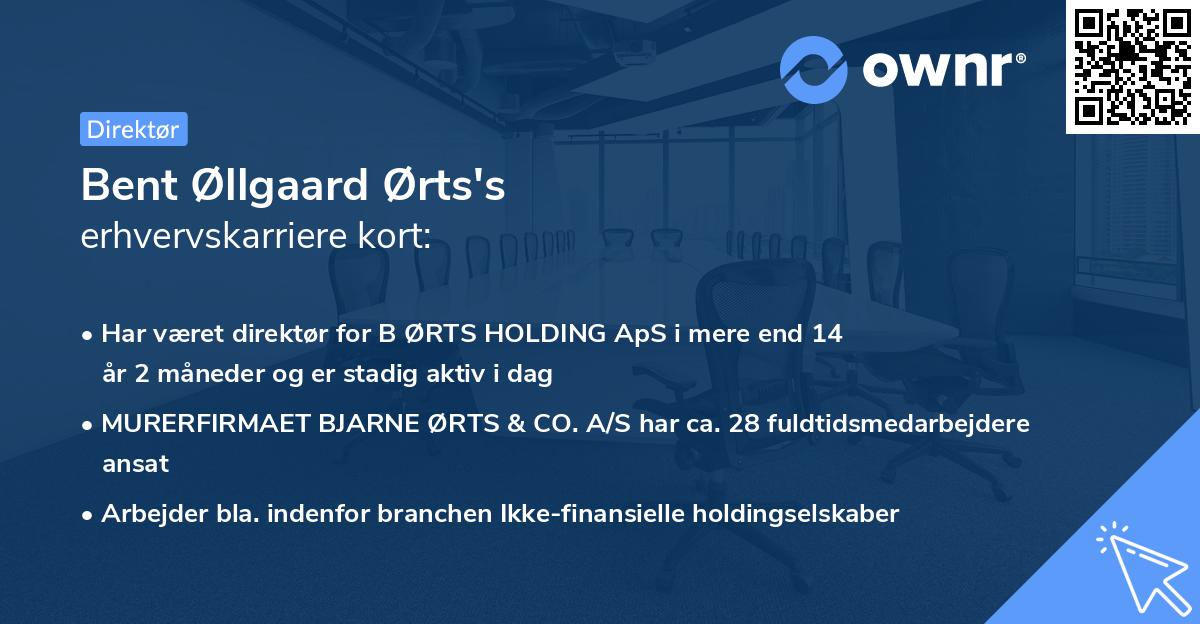 ownr®

Direktør

Bent Øllgaard Ørts's
erhvervskarriere kort:

• Har været direktør for B ØRTS HOLDING ApS i mere end 14 år 2 måneder og er stadig aktiv i dag

• MURERFIRMAET BJARNE ØRTS & CO. A/S har ca. 28 fuldtidsmedarbejdere ansat

• Arbejder bla. indenfor branchen Ikke-finansielle holdingselskaber